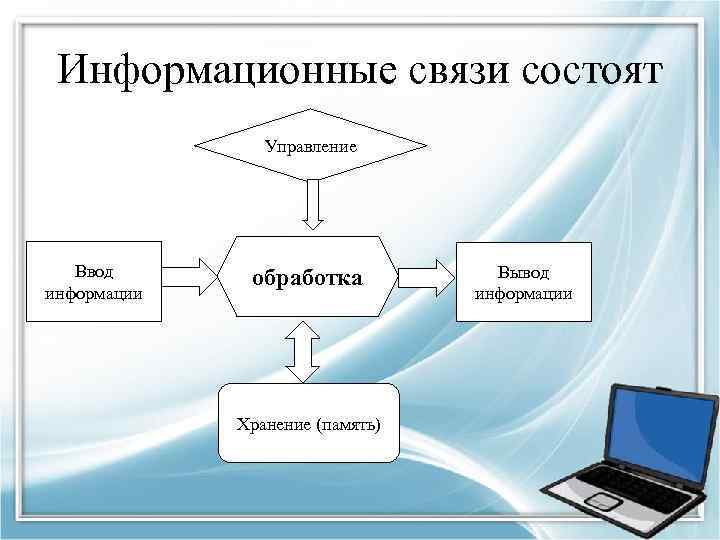 Информационные связи состоят

Управление

Ввод информации

обработка

Вывод информации

Хранение (память)